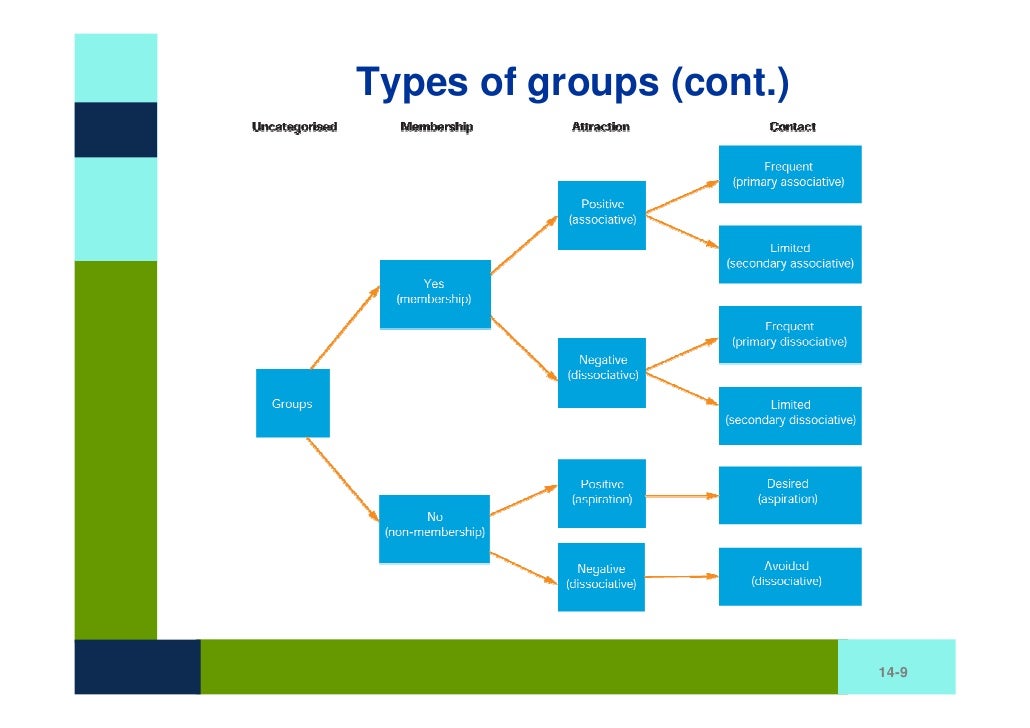 Types of groups (cont.)

Uncategorised

Membership

Attraction

Contact

Groups

Yes
(membership)

No
(non-membership)

Positive
(associative)

Negative
(dissociative)

Positive
(aspiration)

Negative
(dissociative)

Frequent
(primary associative)

Limited
(secondary associative)

Frequent
(primary dissociative)

Limited
(secondary dissociative)

Desired
(aspiration)

Avoided
(dissociative)

14-9